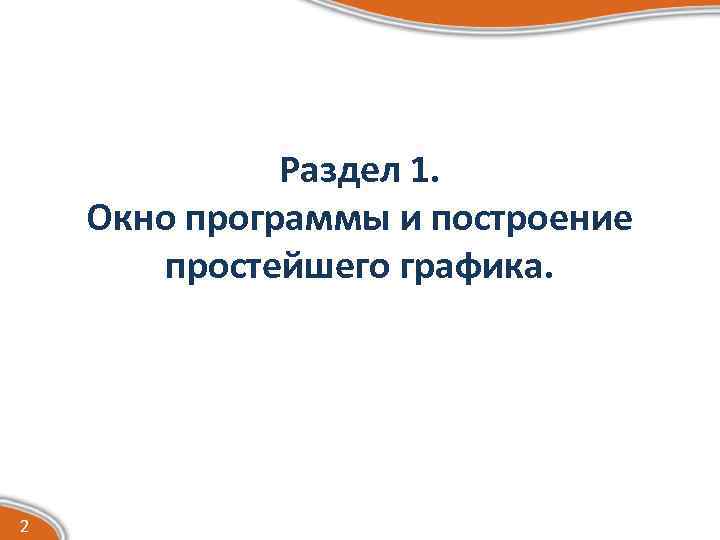 Раздел 1.
Окно программы и построение простейшего графика.

2